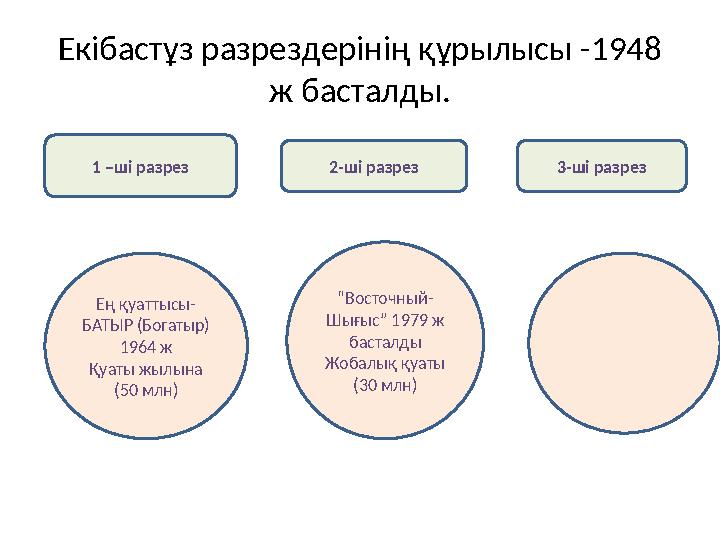 Екібастұз разрездерінің құрылысы -1948 ж басталды.

1 –ші разрез

2-ші разрез

3-ші разрез

Ең қуаттысы- БАТЫР (Богатыр) 1964 ж Қуаты жылына (50 млн)

"Восточный- Шығыс" 1979 ж басталды Жобалық қуаты (30 млн)